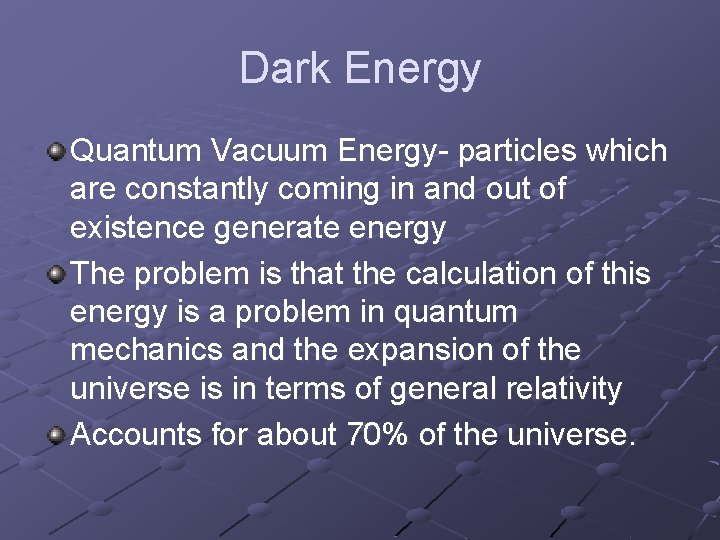 Dark Energy

Quantum Vacuum Energy- particles which are constantly coming in and out of existence generate energy

The problem is that the calculation of this energy is a problem in quantum mechanics and the expansion of the universe is in terms of general relativity

Accounts for about 70% of the universe.